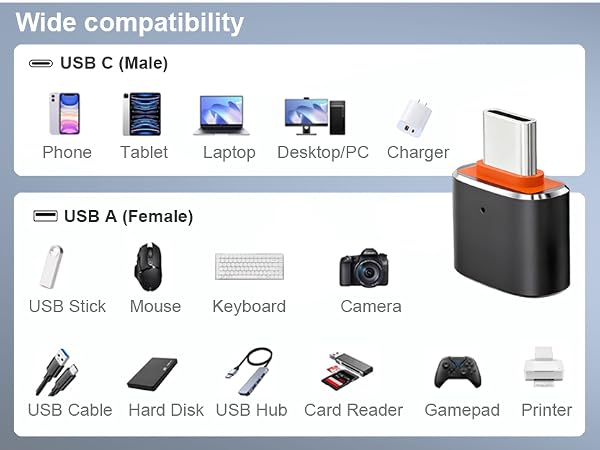 Wide compatibility

USB C (Male)

Phone Tablet Laptop Desktop/PC Charger

USB A (Female)

USB Stick Mouse Keyboard Camera

USB Cable Hard Disk USB Hub Card Reader Gamepad Printer